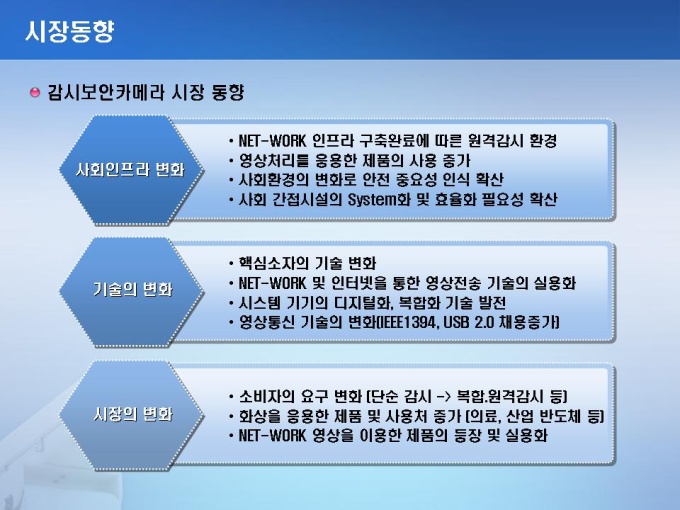 시장동향

감시보안카메라 시장 동향

사회인프라 변화

• NET-WORK 인프라 구축완료에 따른 원격감시 환경
• 영상처리를 응용한 제품의 사용 증가
• 사회환경의 변화로 안전 중요성 인식 확산
• 사회 간접시설의 System화 및 효율화 필요성 확산

기술의 변화

• 핵심소자의 기술 변화
• NET-WORK 및 인터넷을 통한 영상전송 기술의 실용화
• 시스템 기기의 디지털화, 복합화 기술 발전
• 영상통신 기술의 변화(IEEE1394, USB 2.0 채용증가)

시장의 변화

• 소비자의 요구 변화 (단순 감시 -> 복합.원격감시 등)
• 화상을 응용한 제품 및 사용처 증가 (의료, 산업 반도체 등)
• NET-WORK 영상을 이용한 제품의 등장 및 실용화